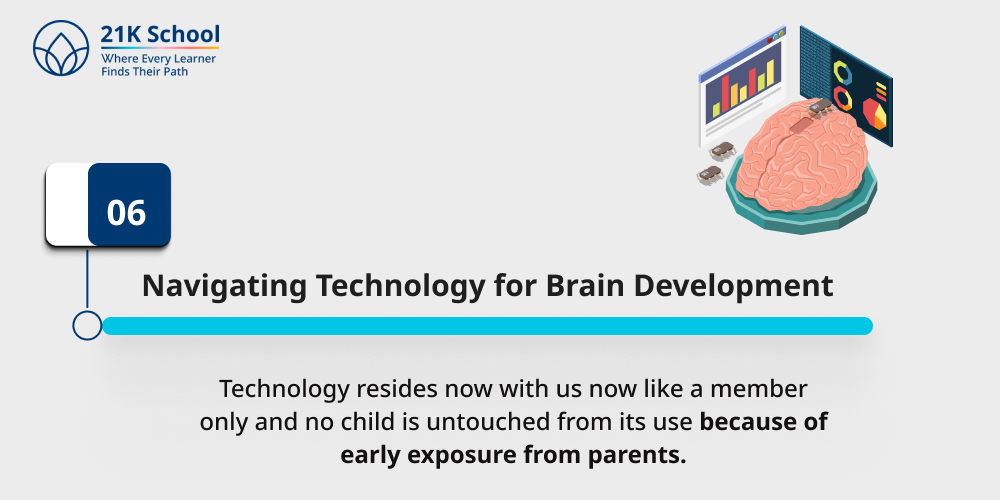 21K School
Where Every Learner
Finds Their Path

06

Navigating Technology for Brain Development

Technology resides now with us now like a member only and no child is untouched from its use because of early exposure from parents.